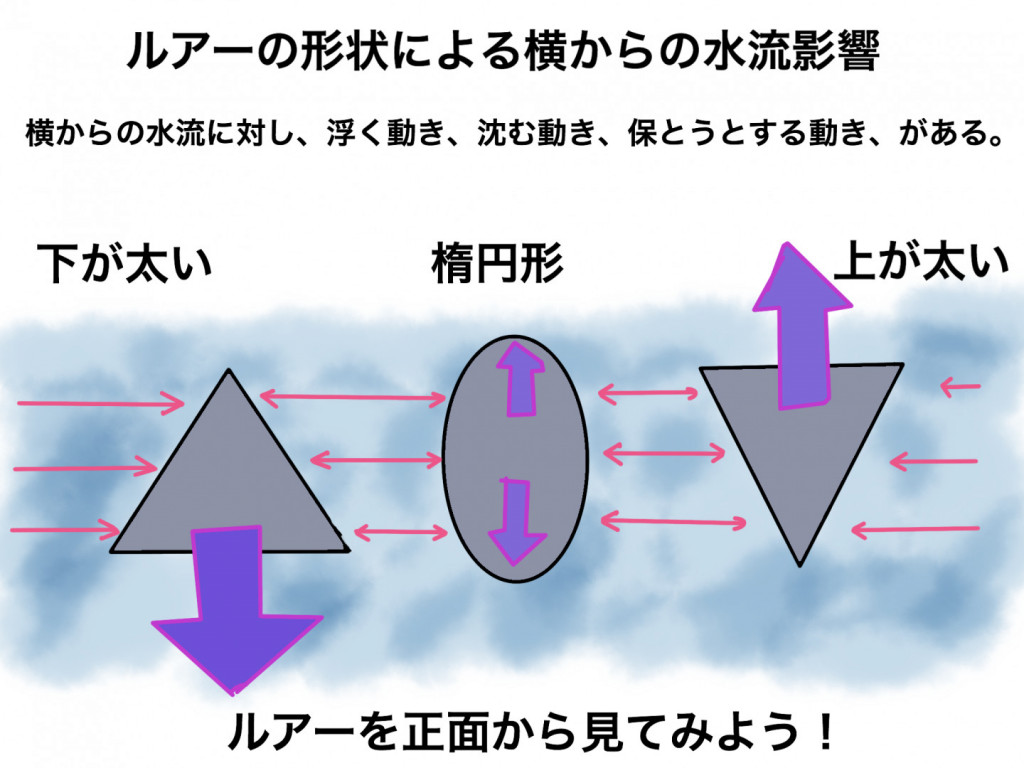 ルアーの形状による横からの水流影響

横からの水流に対し、浮く動き、沈む動き、保とうとする動き、がある。

下が太い

楕円形

上が太い

ルアーを正面から見てみよう！